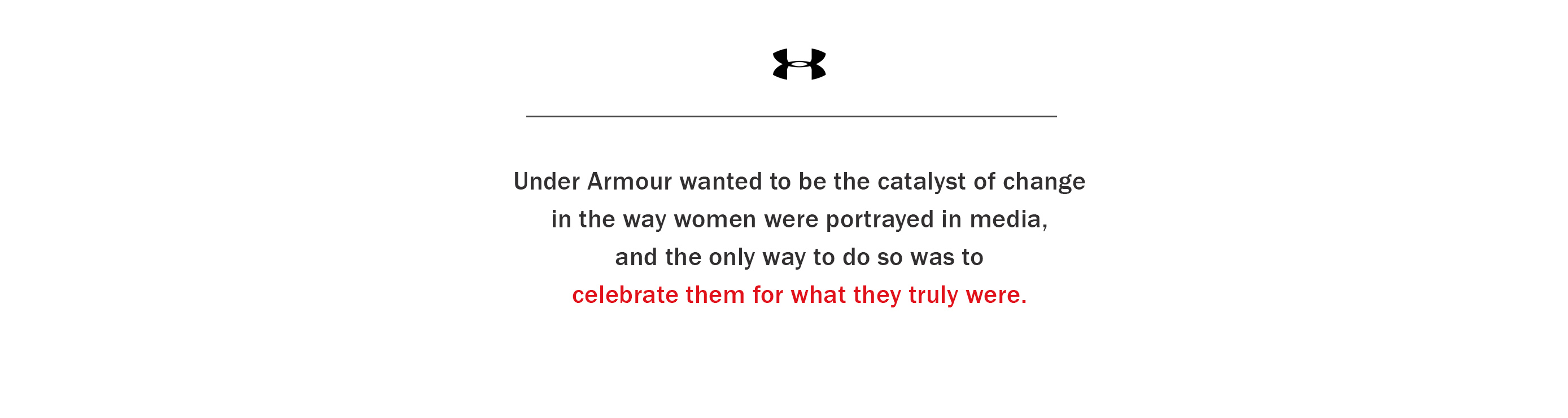 Under Armour wanted to be the catalyst of change in the way women were portrayed in media, and the only way to do so was to celebrate them for what they truly were.